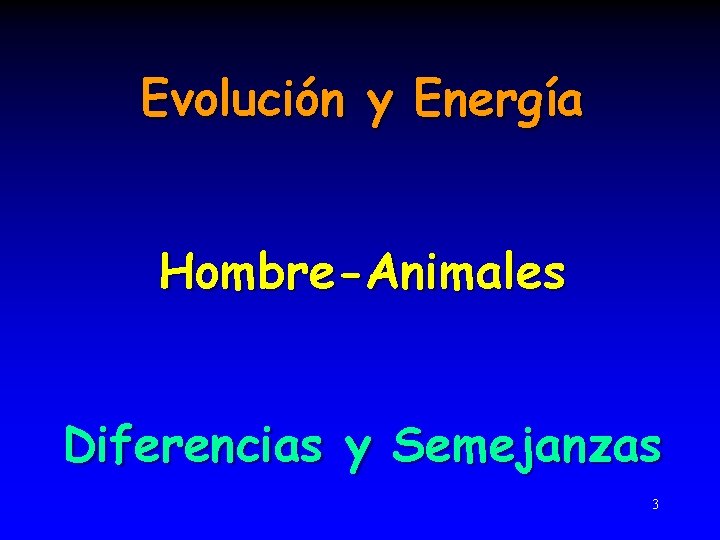 Evolución y Energía

Hombre-Animales

Diferencias y Semejanzas

3